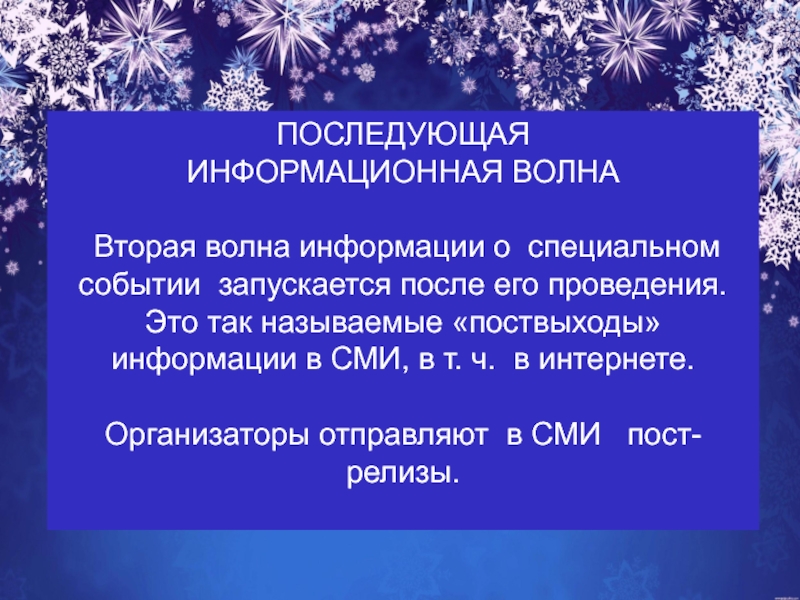 ПОСЛЕДУЮЩАЯ ИНФОРМАЦИОННАЯ ВОЛНА

Вторая волна информации о специальном событии запускается после его проведения. Это так называемые «поствыходы» информации в СМИ, в т. ч. в интернете.

Организаторы отправляют в СМИ пост-релизы.